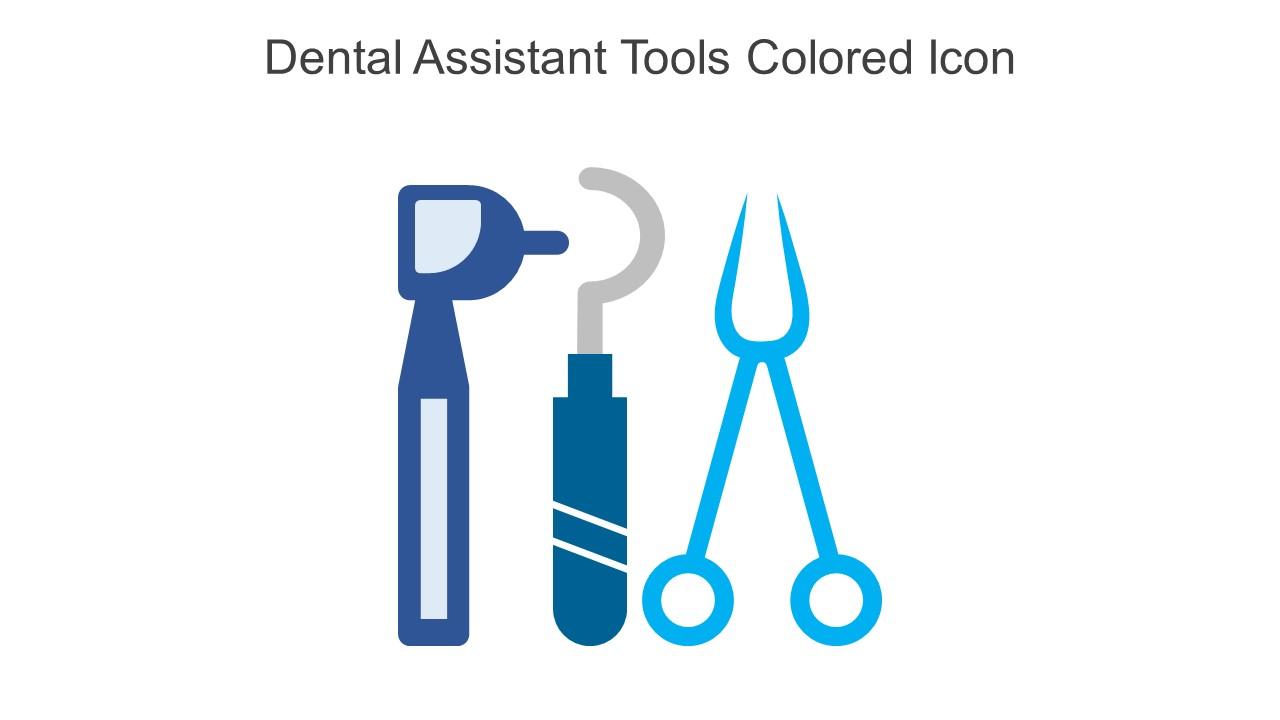 Dental Assistant Tools Colored Icon